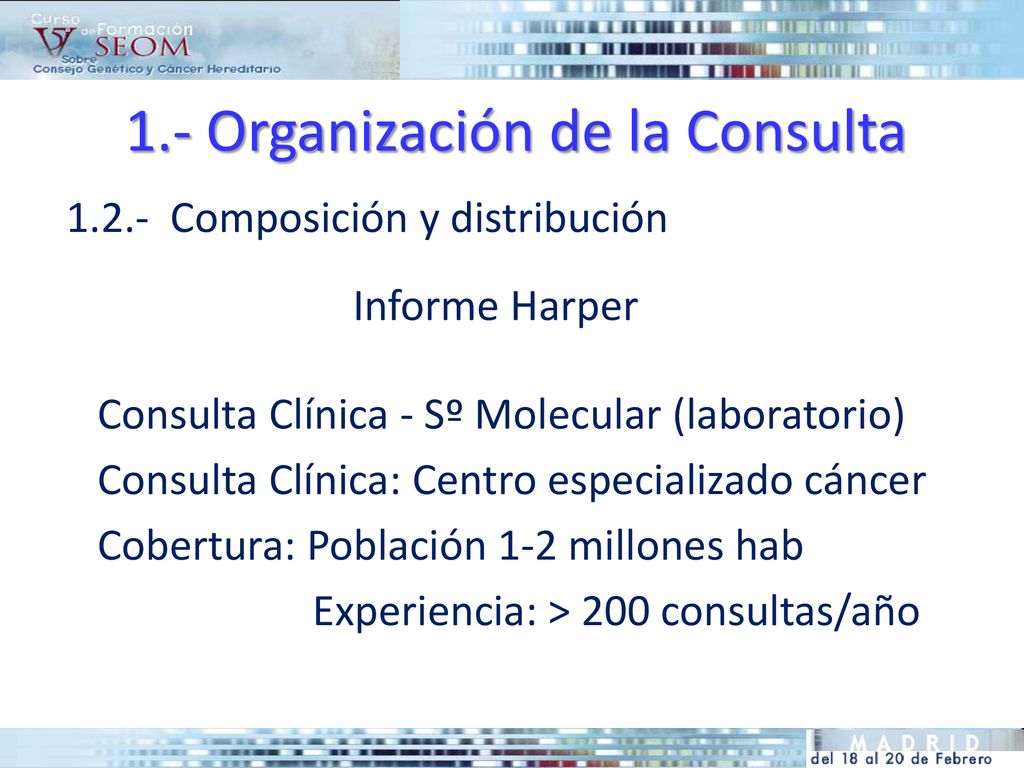 V Curso de Formación SEOM Sobre Consejo Genético y Cáncer Hereditario

1.- Organización de la Consulta

1.2.- Composición y distribución

Informe Harper

Consulta Clínica - Sº Molecular (laboratorio)

Consulta Clínica: Centro especializado cáncer

Cobertura: Población 1-2 millones hab

Experiencia: > 200 consultas/año

MADRID
del 18 al 20 de Febrero